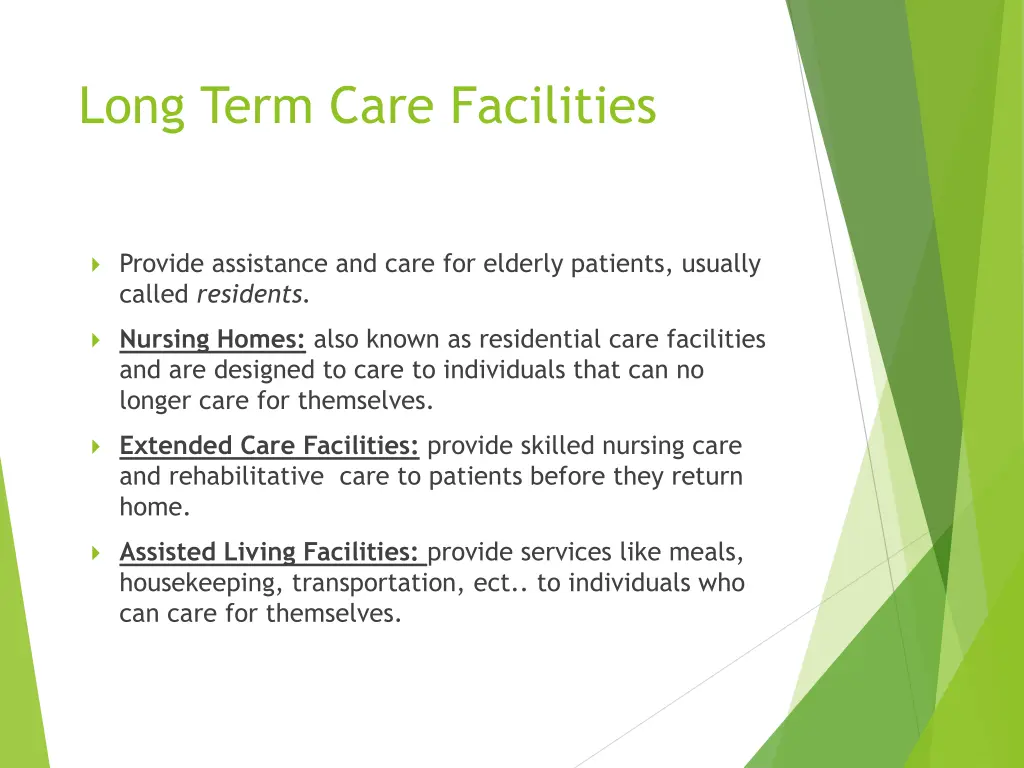 Long Term Care Facilities

Provide assistance and care for elderly patients, usually called residents.

Nursing Homes: also known as residential care facilities and are designed to care to individuals that can no longer care for themselves.

Extended Care Facilities: provide skilled nursing care and rehabilitative care to patients before they return home.

Assisted Living Facilities: provide services like meals, housekeeping, transportation, ect.. to individuals who can care for themselves.